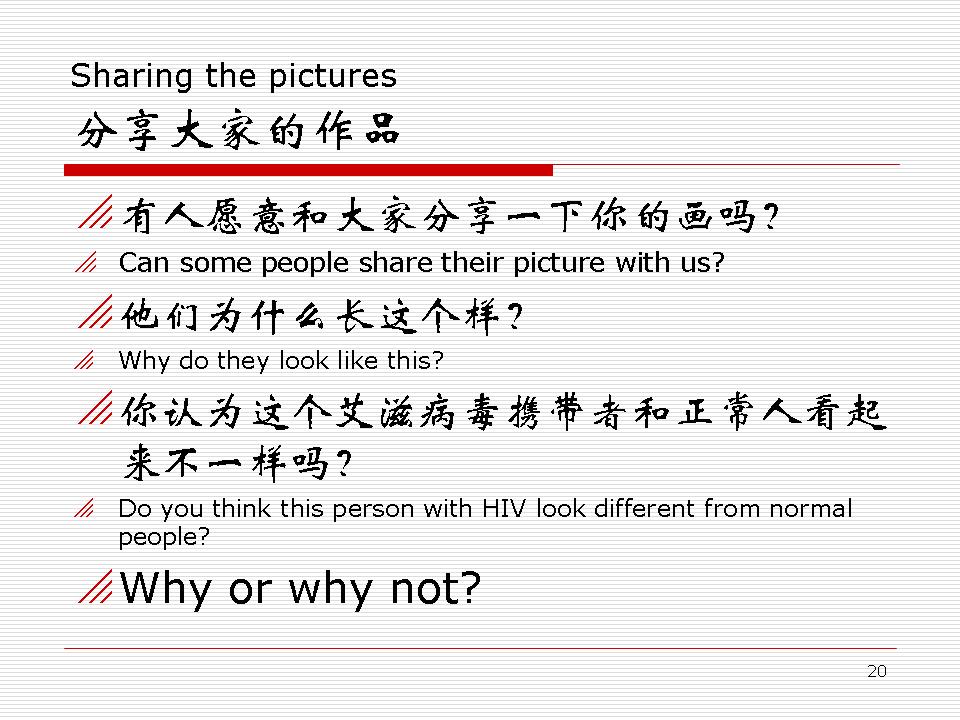 Sharing the pictures
分享大家的作品

有人愿意和大家分享一下你的画吗？

Can some people share their picture with us?

他们为什么长这个样？

Why do they look like this?

你认为这个艾滋病毒携带者和正常人看起来不一样吗？

Do you think this person with HIV look different from normal people?

Why or why not?

20